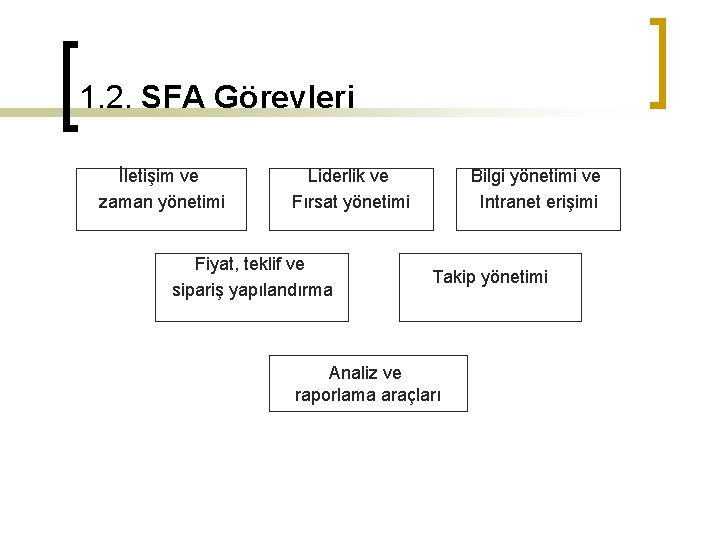 1.2. SFA Görevleri

İletişim ve zaman yönetimi

Liderlik ve Fırsat yönetimi

Bilgi yönetimi ve Intranet erişimi

Fiyat, teklif ve sipariş yapılandırma

Takip yönetimi

Analiz ve raporlama araçları